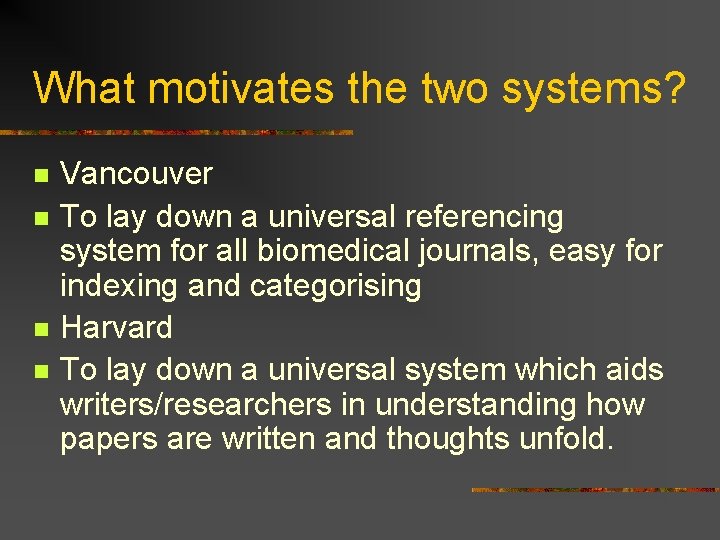 What motivates the two systems?

- Vancouver
- To lay down a universal referencing system for all biomedical journals, easy for indexing and categorising
- Harvard
- To lay down a universal system which aids writers/researchers in understanding how papers are written and thoughts unfold.